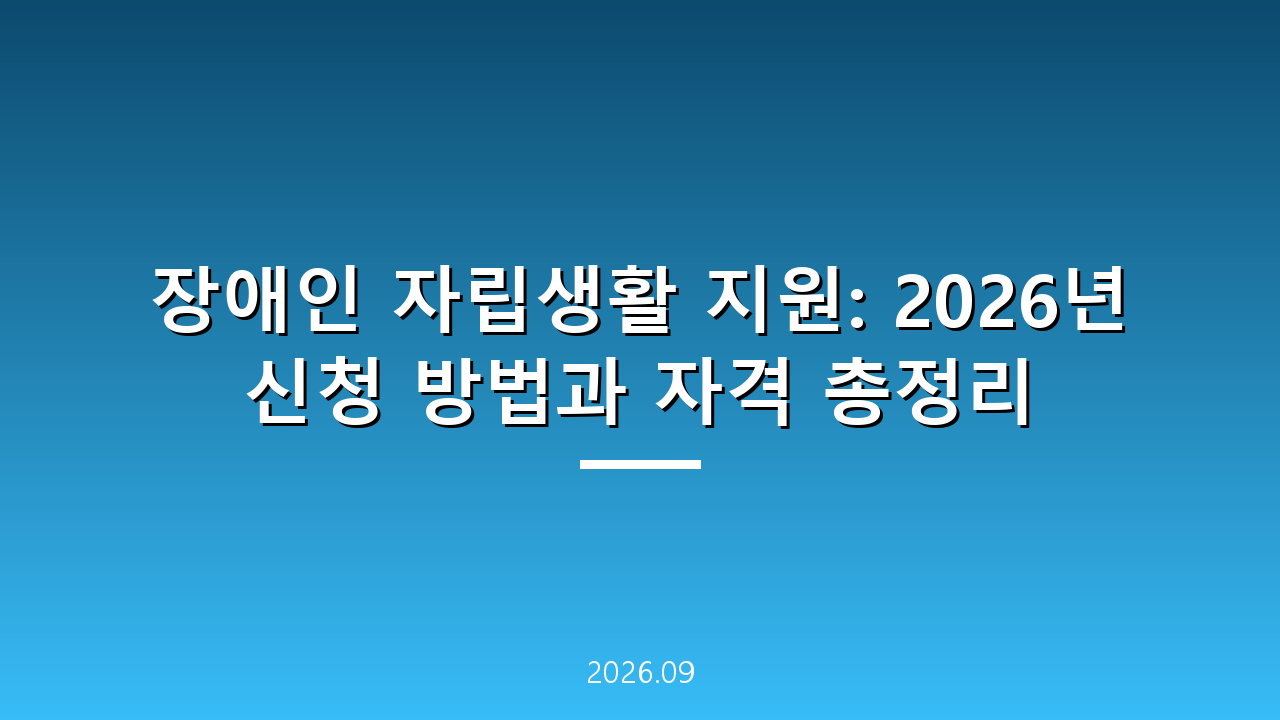 장애인 자립생활 지원: 2026년 신청 방법과 자격 총정리

2026.09